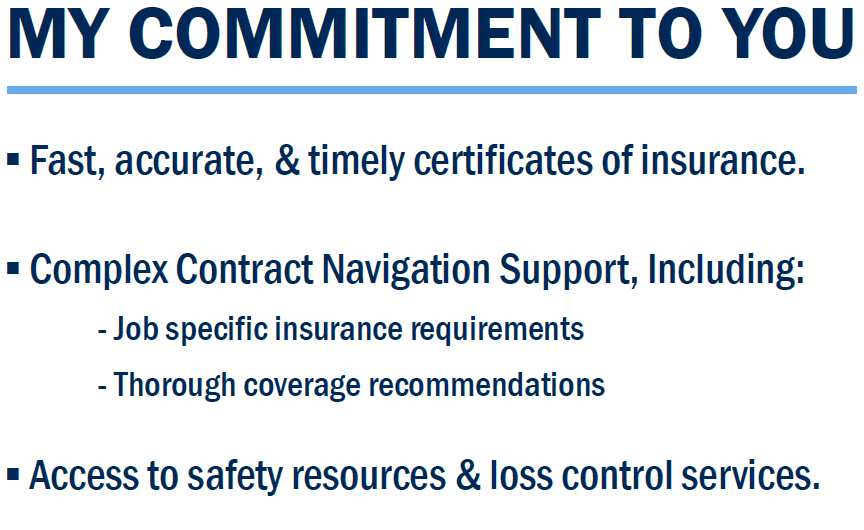 MY COMMITMENT TO YOU

▪ Fast, accurate, & timely certificates of insurance.

▪ Complex Contract Navigation Support, Including:

- Job specific insurance requirements

- Thorough coverage recommendations

▪ Access to safety resources & loss control services.